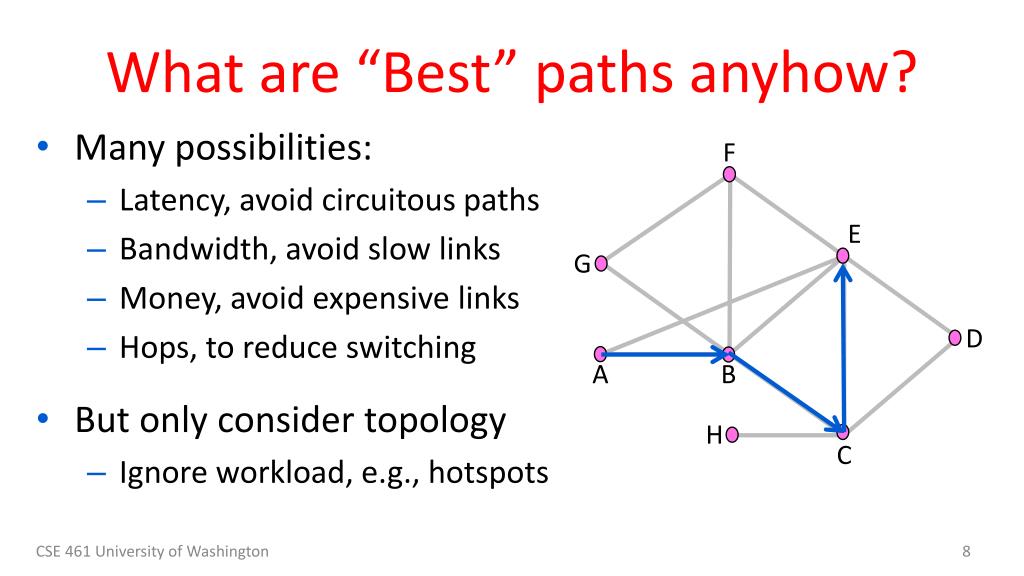 What are “Best” paths anyhow?

• Many possibilities:
– Latency, avoid circuitous paths
– Bandwidth, avoid slow links
– Money, avoid expensive links
– Hops, to reduce switching

• But only consider topology
– Ignore workload, e.g., hotspots

F
E
G
D
A
B
H
C

CSE 461 University of Washington

8